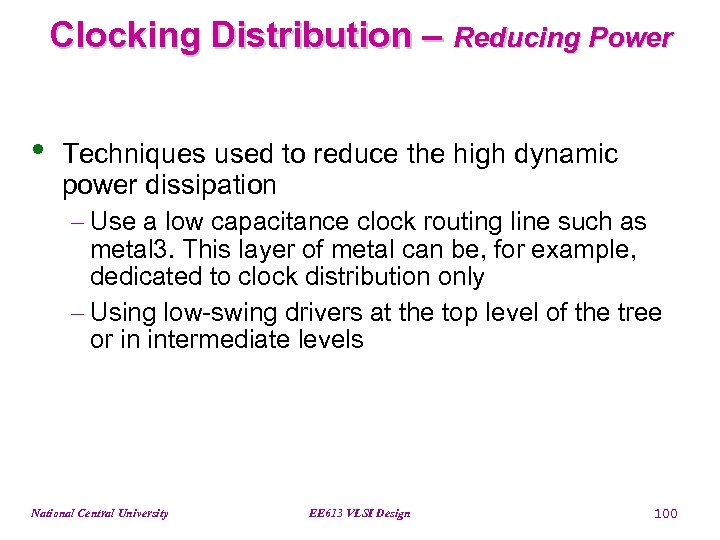 Clocking Distribution – Reducing Power

• Techniques used to reduce the high dynamic power dissipation

– Use a low capacitance clock routing line such as metal3. This layer of metal can be, for example, dedicated to clock distribution only

– Using low-swing drivers at the top level of the tree or in intermediate levels

National Central University EE613 VLSI Design 100